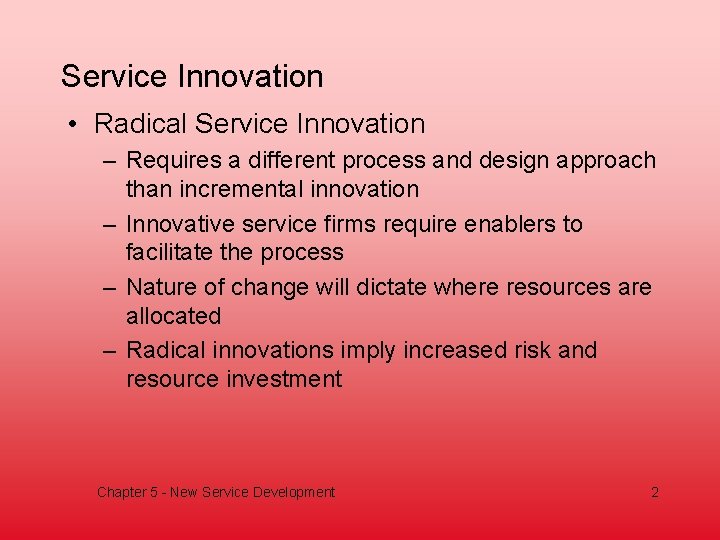 Service Innovation

• Radical Service Innovation
  – Requires a different process and design approach than incremental innovation
  – Innovative service firms require enablers to facilitate the process
  – Nature of change will dictate where resources are allocated
  – Radical innovations imply increased risk and resource investment

Chapter 5 - New Service Development

2